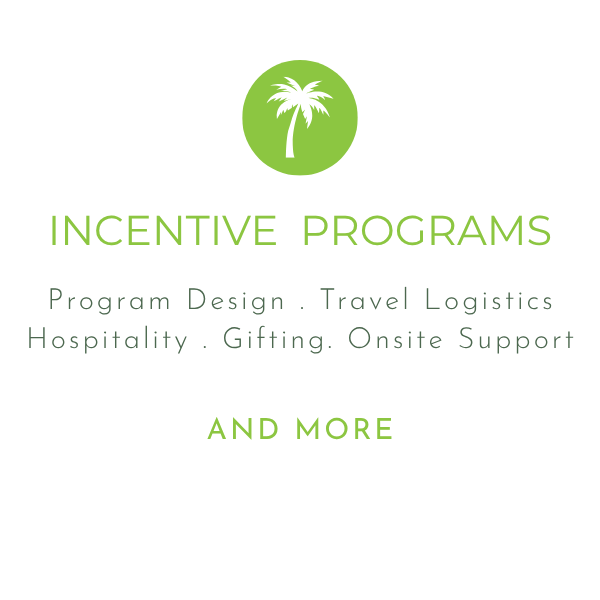 INCENTIVE PROGRAMS

Program Design . Travel Logistics
Hospitality . Gifting. Onsite Support

AND MORE